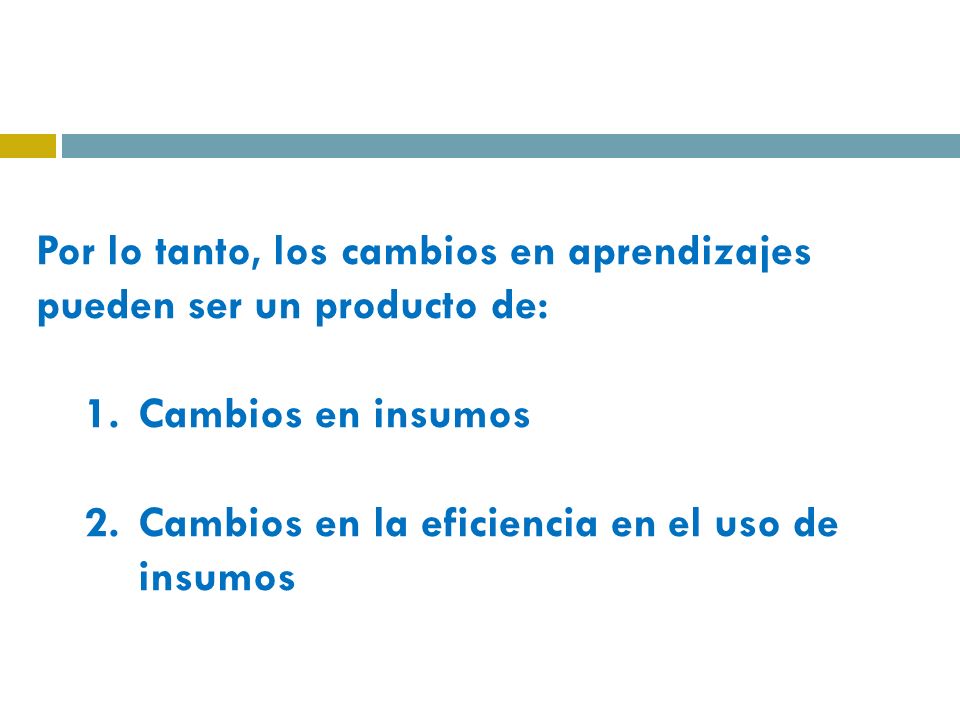 Por lo tanto, los cambios en aprendizajes pueden ser un producto de:

1. Cambios en insumos

2. Cambios en la eficiencia en el uso de insumos